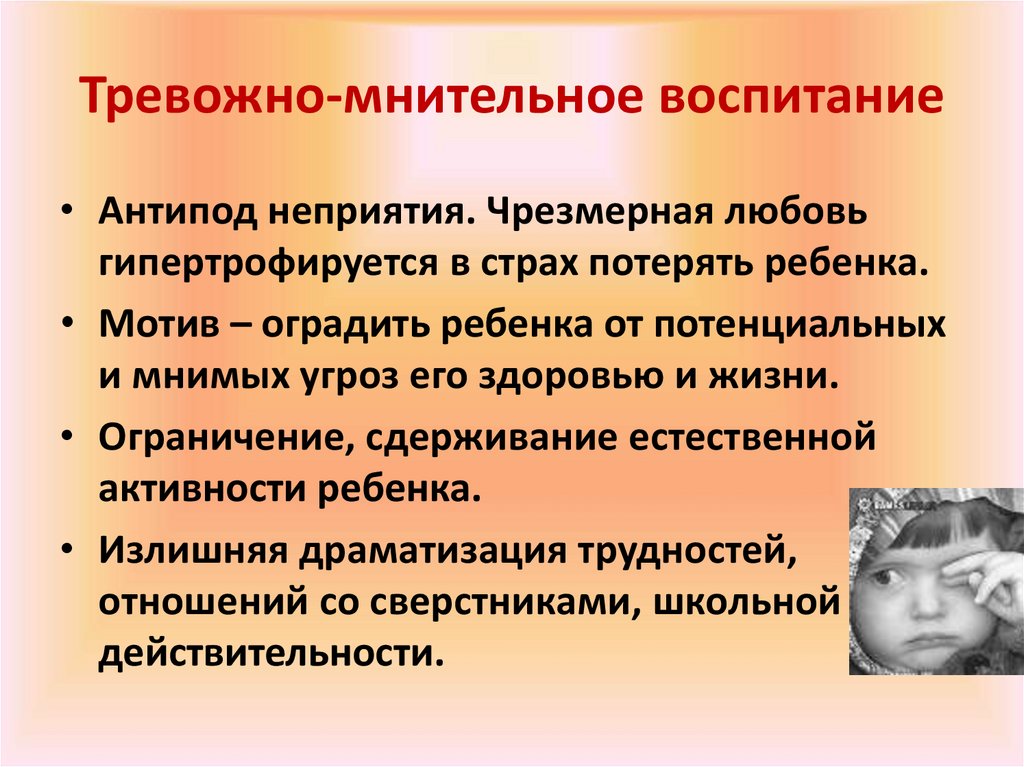 Тревожно-мнительное воспитание

• Антипод неприятия. Чрезмерная любовь гипертрофируется в страх потерять ребенка.
• Мотив – оградить ребенка от потенциальных и мнимых угроз его здоровью и жизни.
• Ограничение, сдерживание естественной активности ребенка.
• Излишняя драматизация трудностей, отношений со сверстниками, школьной действительности.